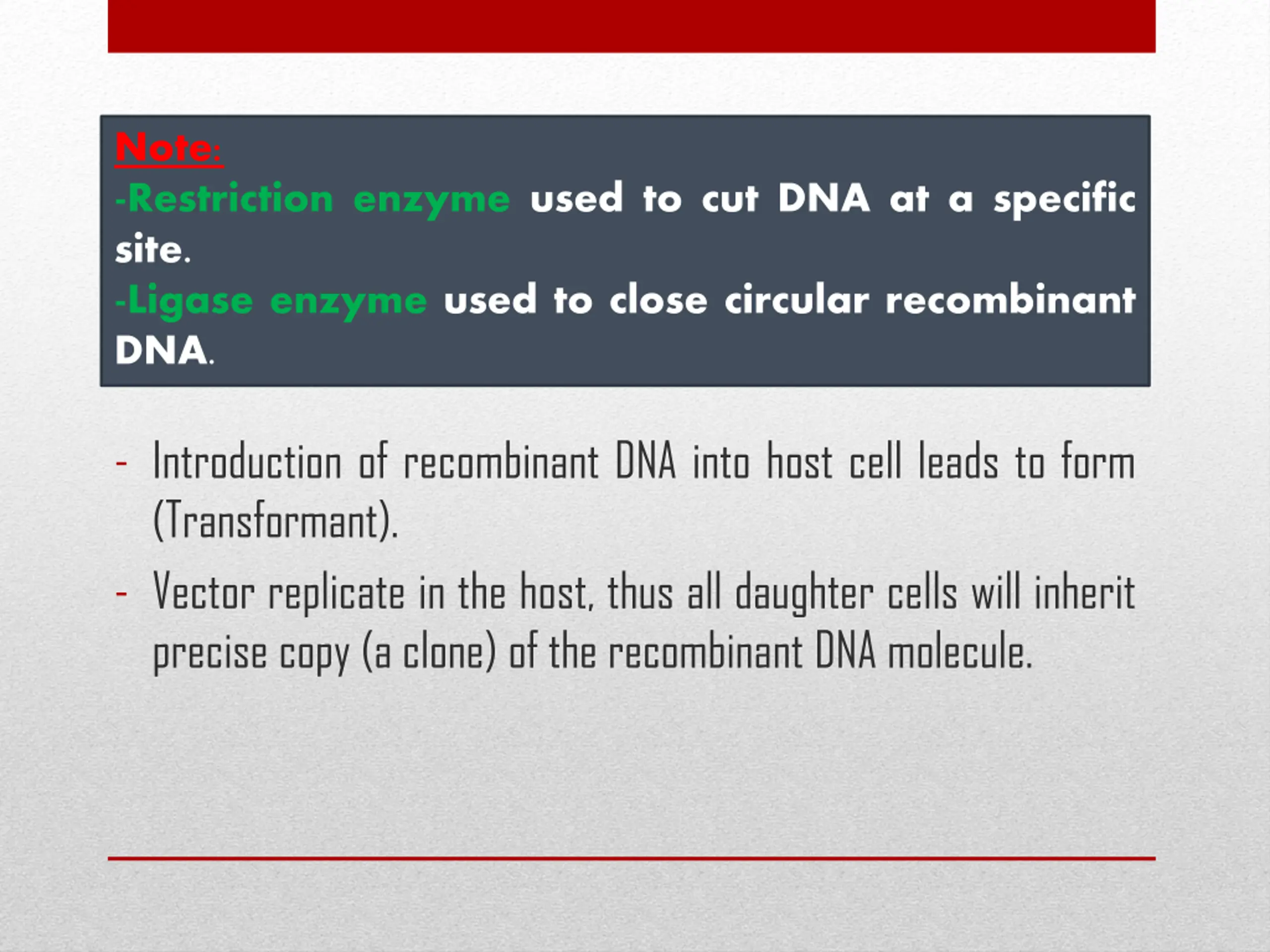 Note:
-Restriction enzyme used to cut DNA at a specific site.
-Ligase enzyme used to close circular recombinant DNA.

- Introduction of recombinant DNA into host cell leads to form (Transformant).
- Vector replicate in the host, thus all daughter cells will inherit precise copy (a clone) of the recombinant DNA molecule.